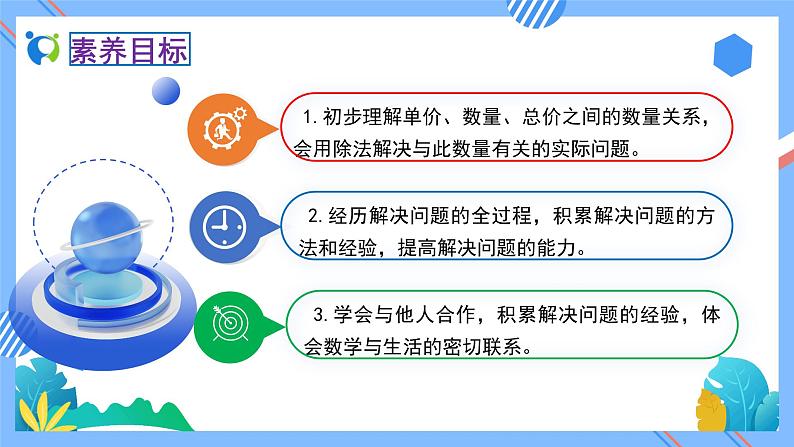 素养目标

1. 初步理解单价、数量、总价之间的数量关系，会用除法解决与此数量有关的实际问题。

2. 经历解决问题的全过程，积累解决问题的方法和经验，提高解决问题的能力。

3. 学会与他人合作，积累解决问题的经验，体会数学与生活的密切联系。